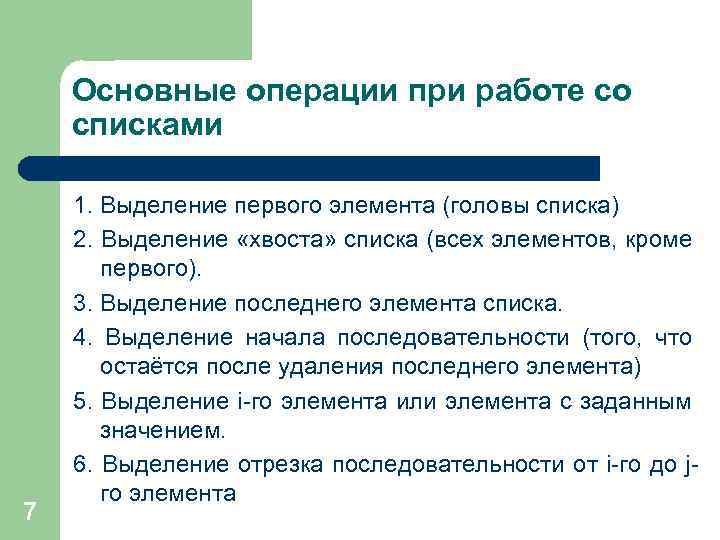 Основные операции при работе со списками

1. Выделение первого элемента (головы списка)
2. Выделение «хвоста» списка (всех элементов, кроме первого).
3. Выделение последнего элемента списка.
4. Выделение начала последовательности (того, что остаётся после удаления последнего элемента)
5. Выделение i-го элемента или элемента с заданным значением.
6. Выделение отрезка последовательности от i-го до j-го элемента

7